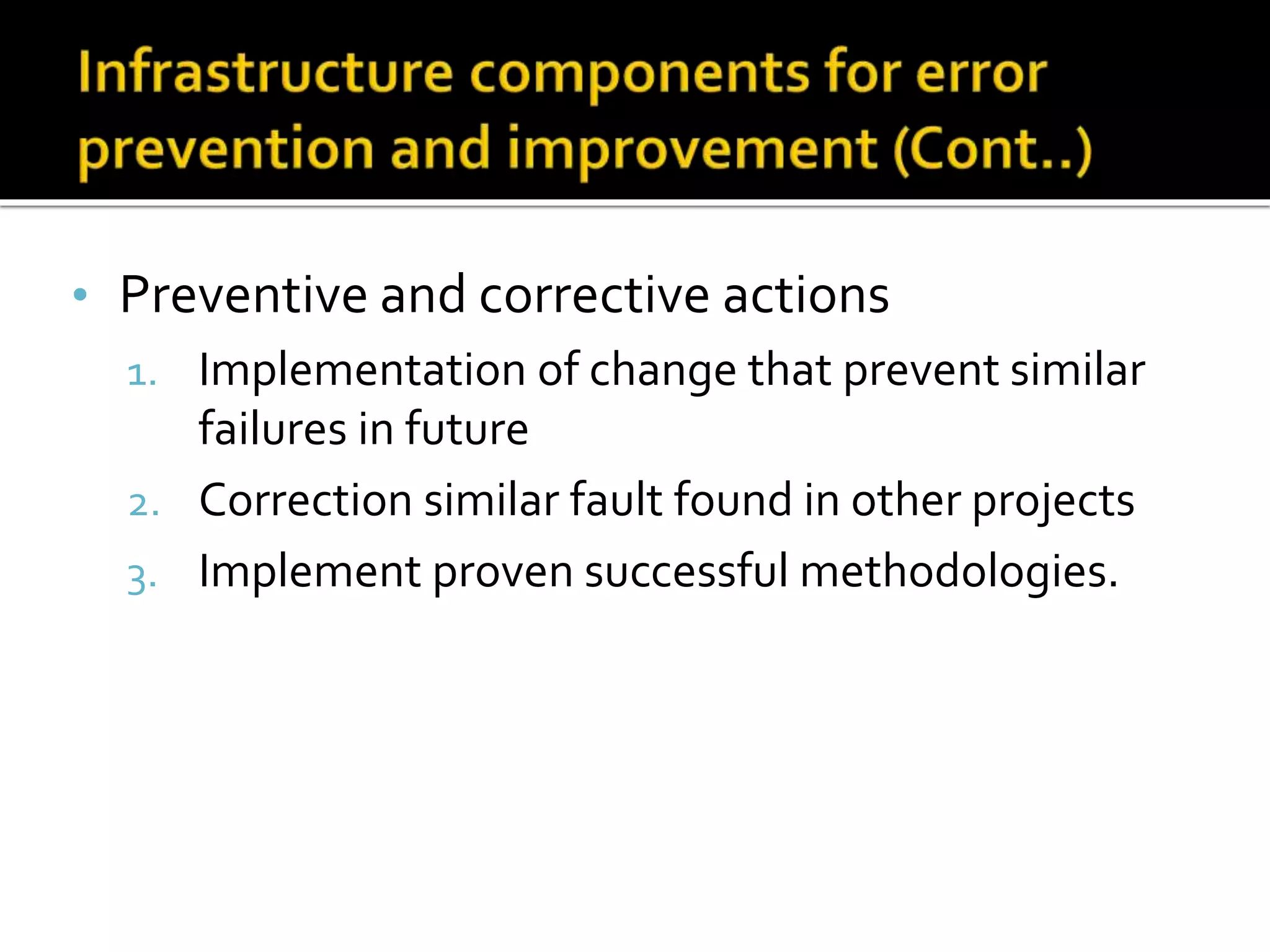 Infrastructure components for error prevention and improvement (Cont..)

• Preventive and corrective actions

1. Implementation of change that prevent similar failures in future
2. Correction similar fault found in other projects
3. Implement proven successful methodologies.